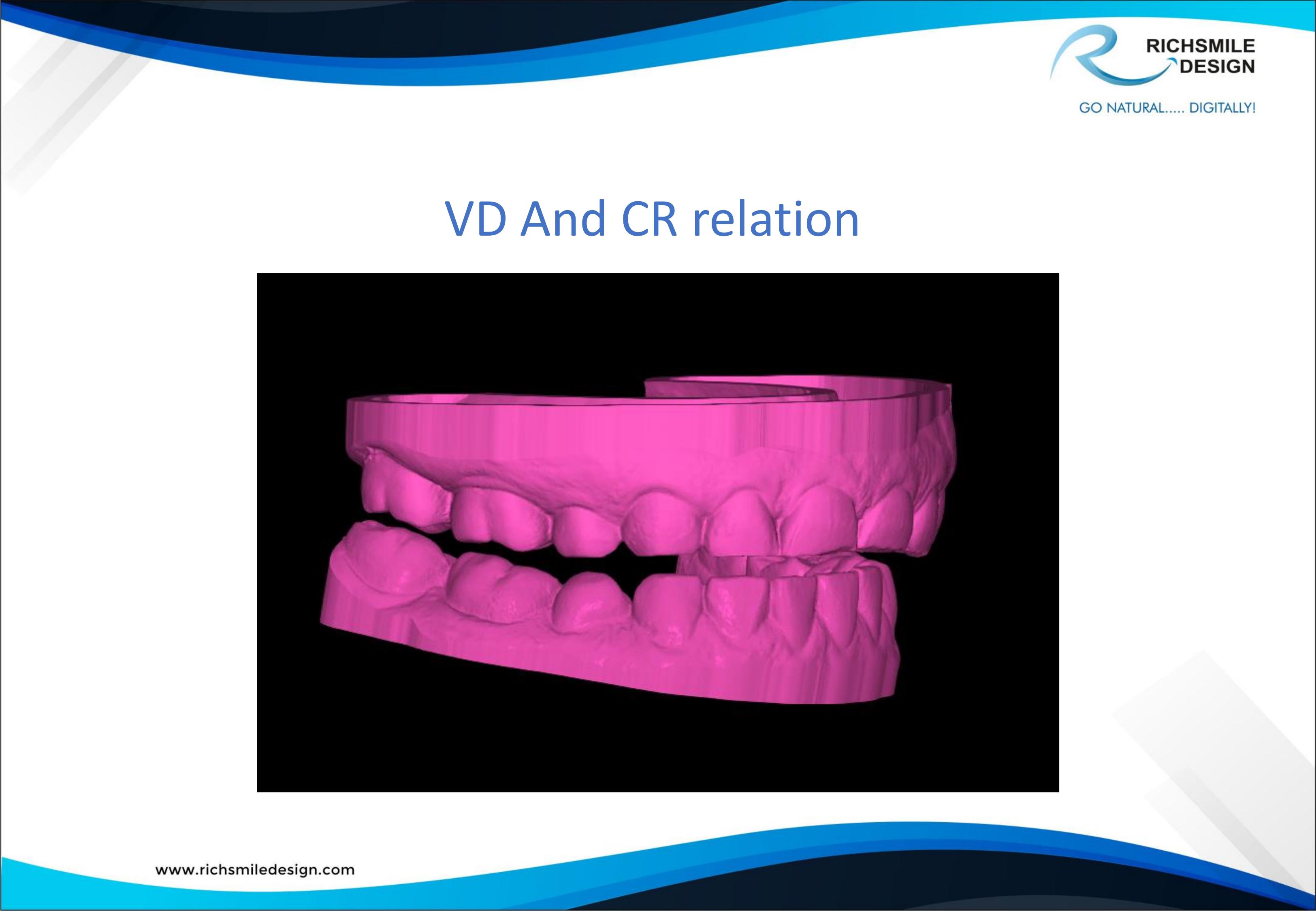 RICHSMILE DESIGN

GO NATURAL..... DIGITALLY!

VD And CR relation

www.richsmiledesign.com